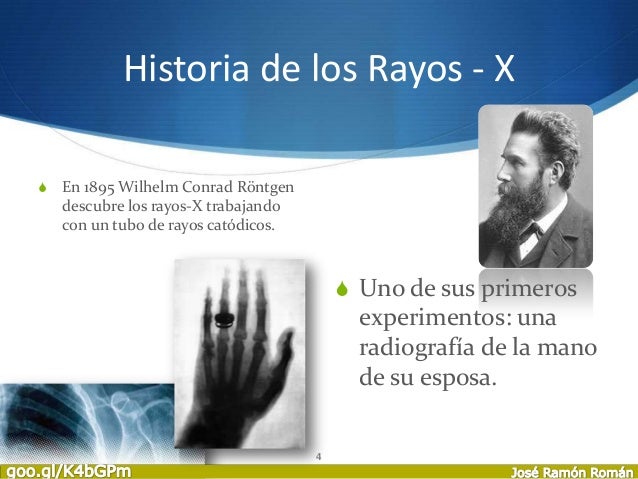 Historia de los Rayos - X

En 1895 Wilhelm Conrad Röntgen descubre los rayos-X trabajando con un tubo de rayos catódicos.

Uno de sus primeros experimentos: una radiografía de la mano de su esposa.

4

goo.gl/K4bGPm

José Ramón Román